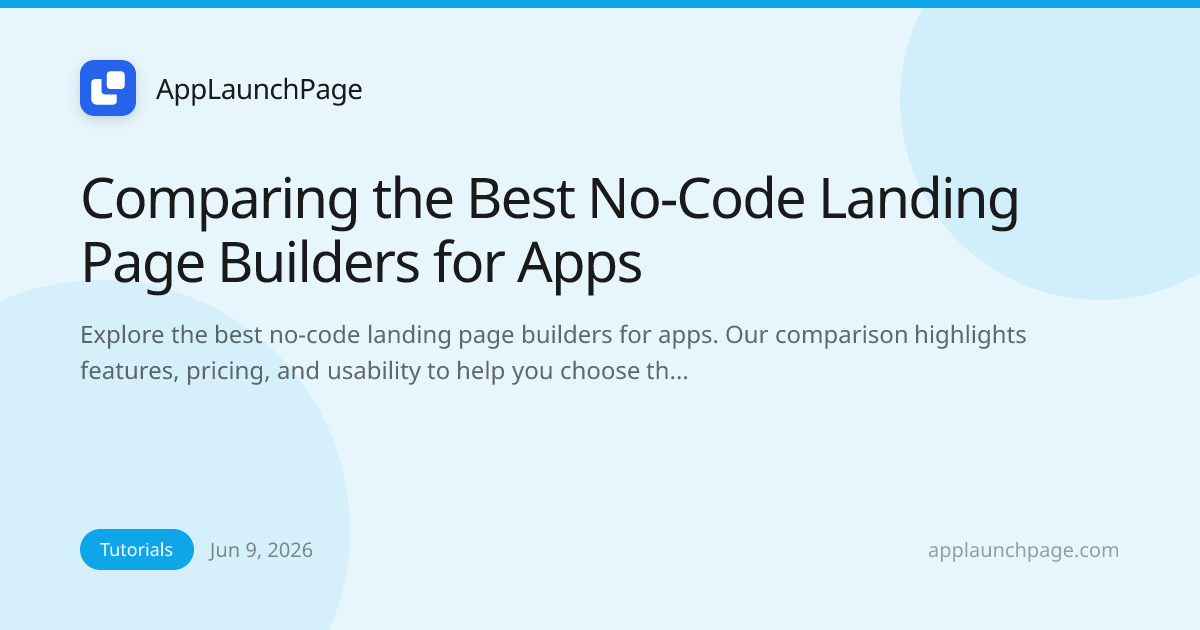 AppLaunchPage

Comparing the Best No-Code Landing Page Builders for Apps

Explore the best no-code landing page builders for apps. Our comparison highlights features, pricing, and usability to help you choose th...

Tutorials

Jun 9, 2026

applaunchpage.com